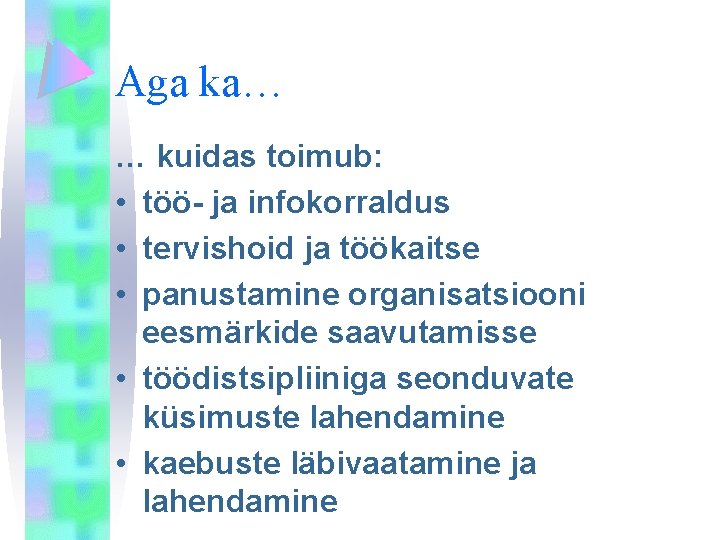 Aga ka…

… kuidas toimub:
• töö- ja infokorraldus
• tervishoid ja töökaitse
• panustamine organisatsiooni eesmärkide saavutamisse
• töödistsipliiniga seonduvate küsimuste lahendamine
• kaebuste läbivaatamine ja lahendamine